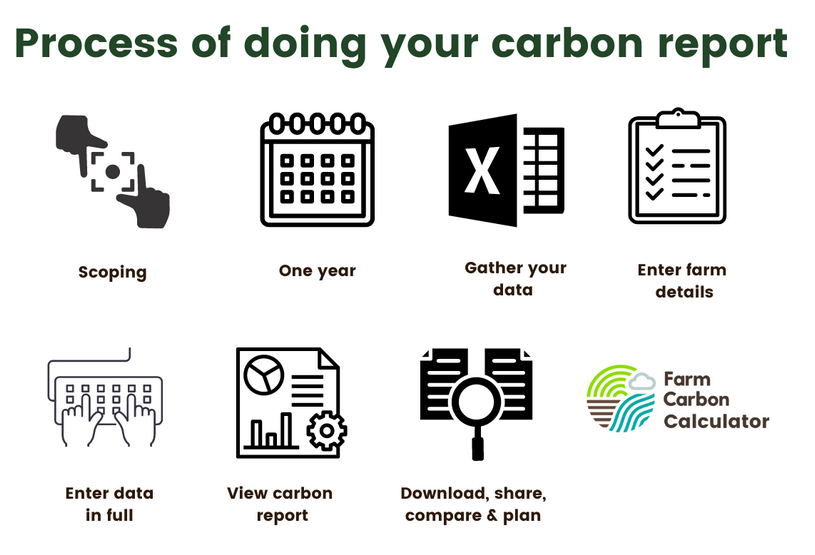 Process of doing your carbon report

X

Scoping

One year

Gather your data

Enter farm details

Enter data in full

View carbon report

Download, share, compare & plan

Farm Carbon Calculator